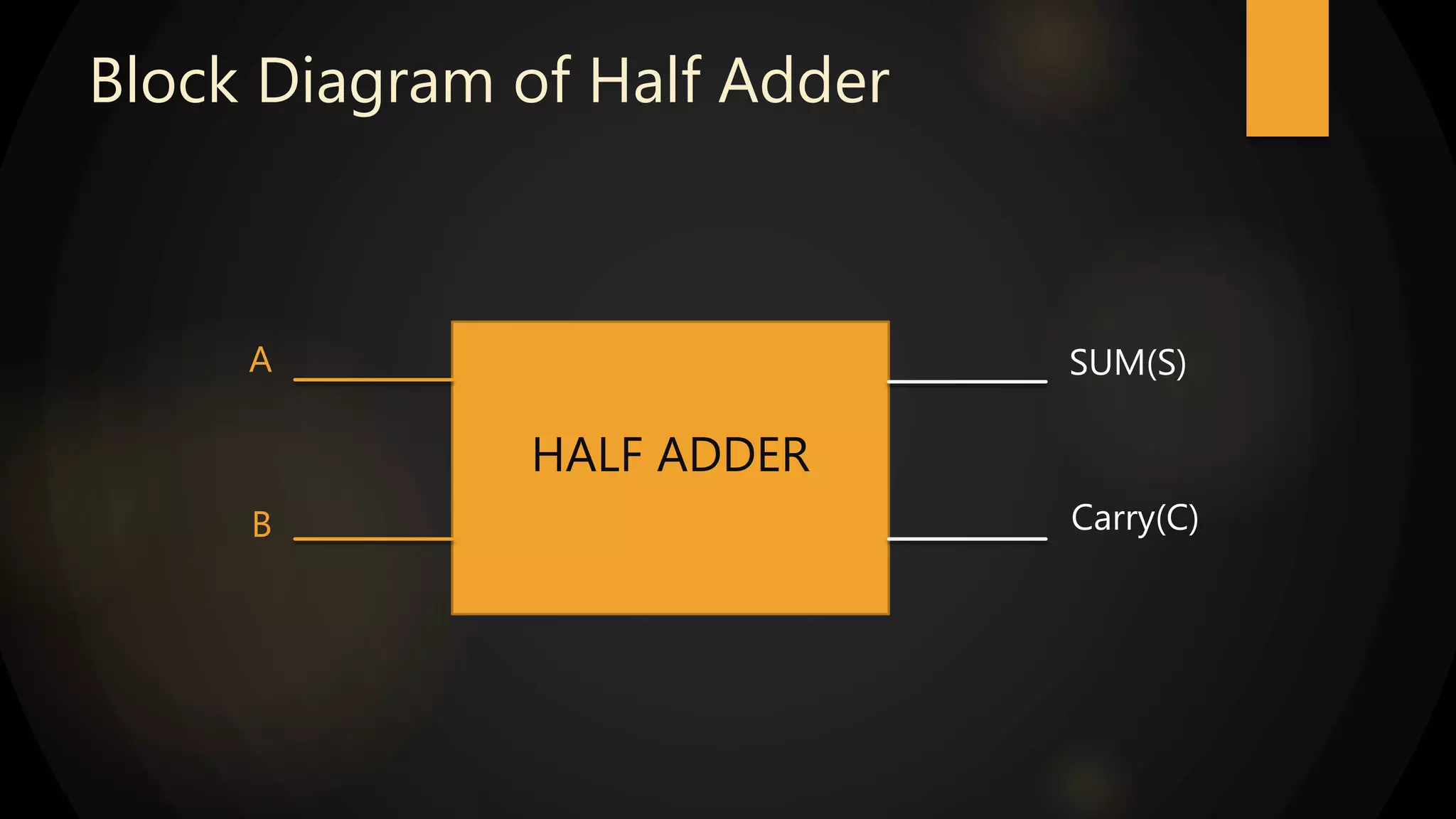 Block Diagram of Half Adder

A

B

HALF ADDER

SUM(S)

Carry(C)